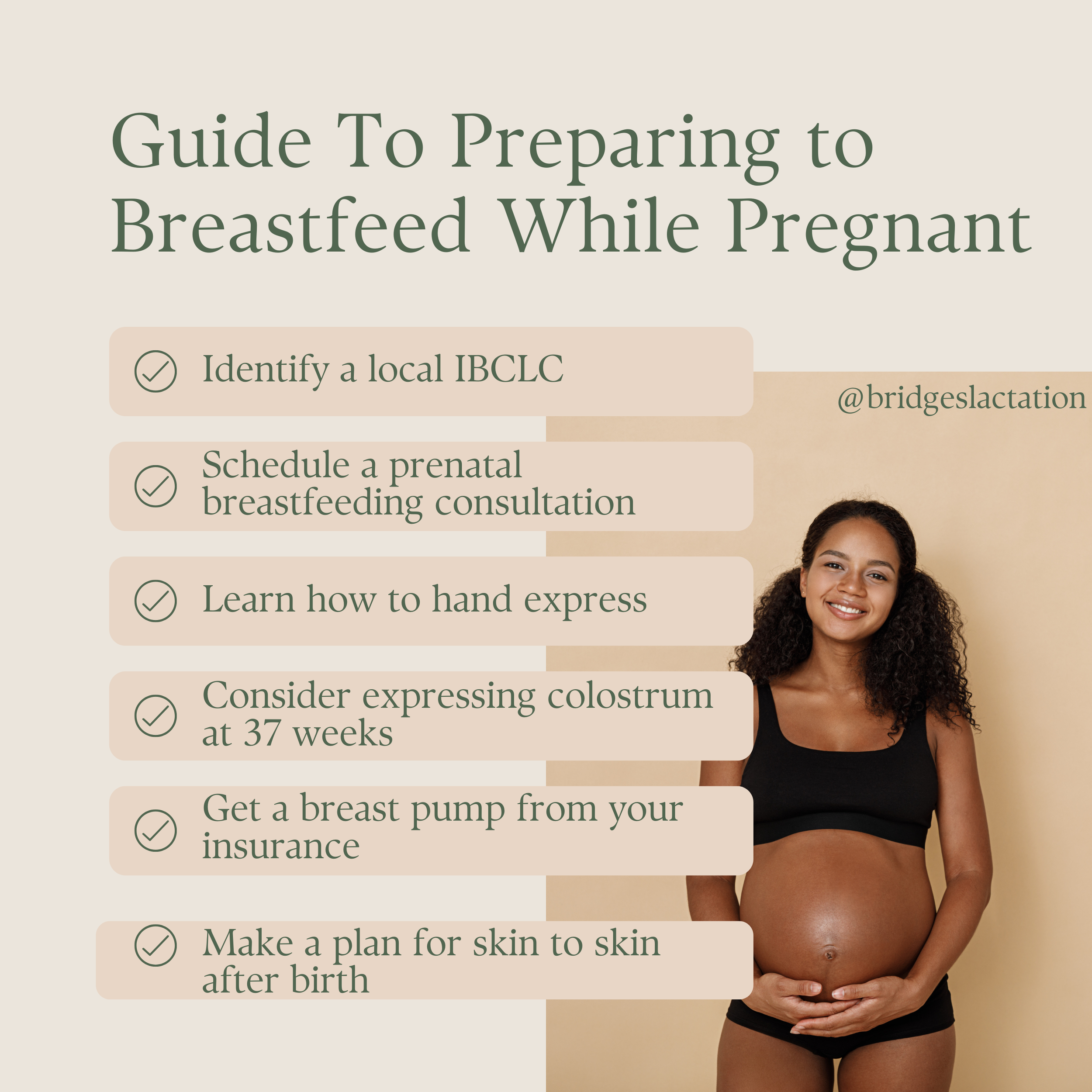 Guide To Preparing to Breastfeed While Pregnant

Identify a local IBCLC

@bridgeslactation

Schedule a prenatal breastfeeding consultation

Learn how to hand express

Consider expressing colostrum at 37 weeks

Get a breast pump from your insurance

Make a plan for skin to skin after birth